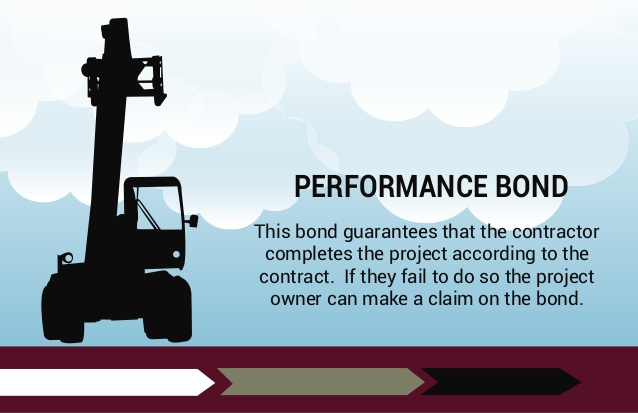 PERFORMANCE BOND

This bond guarantees that the contractor completes the project according to the contract. If they fail to do so the project owner can make a claim on the bond.